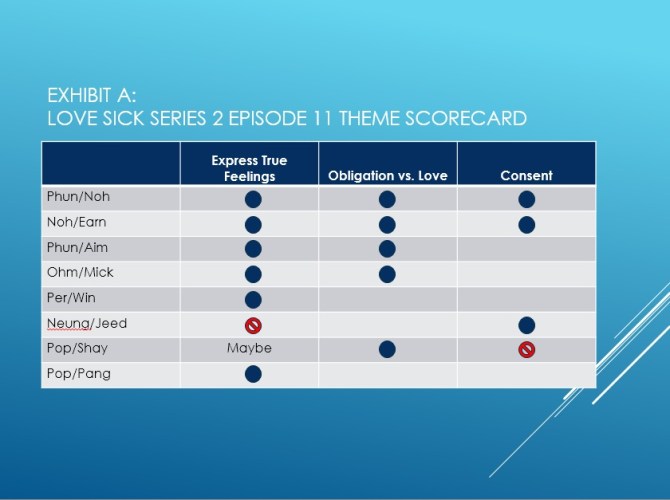 EXHIBIT A:
LOVE SICK SERIES 2 EPISODE 11 THEME SCORECARD

| | Express True Feelings | Obligation vs. Love | Consent |
|---|---|---|---|
| Phun/Noh | ● | ● | ● |
| Noh/Earn | ● | ● | ● |
| Phun/Aim | ● | ● | |
| Ohm/Mick | ● | ● | |
| Per/Win | ● | | |
| Neung/Jeed | 🚫 | | ● |
| Pop/Shay | Maybe | ● | 🚫 |
| Pop/Pang | ● | | |